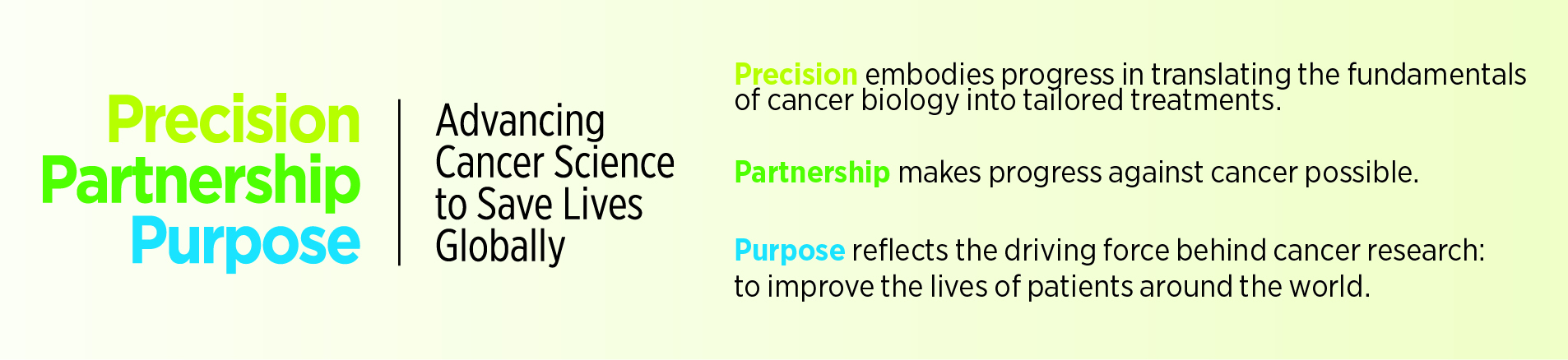 Precision
Partnership
Purpose

Advancing Cancer Science to Save Lives Globally

Precision embodies progress in translating the fundamentals of cancer biology into tailored treatments.

Partnership makes progress against cancer possible.

Purpose reflects the driving force behind cancer research: to improve the lives of patients around the world.